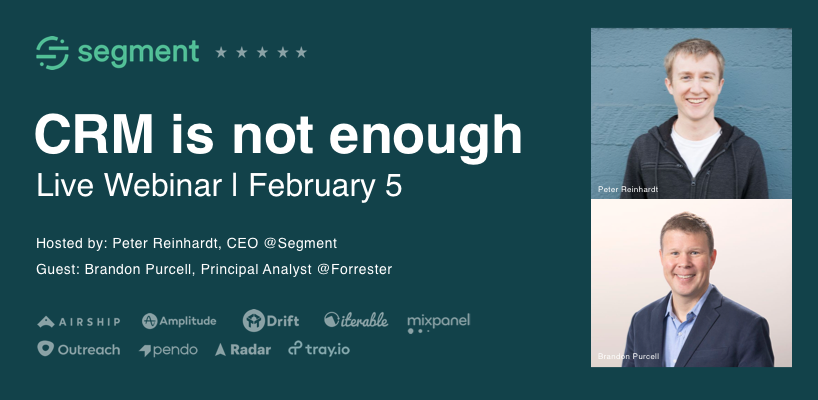 segment ★ ★ ★ ★ ★

CRM is not enough

Live Webinar | February 5

Hosted by: Peter Reinhardt, CEO @Segment

Guest: Brandon Purcell, Principal Analyst @Forrester

AIRSHIP Amplitude Drift iterable mixpanel

Outreach pendo Radar tray.io

Peter Reinhardt

Brandon Purcell